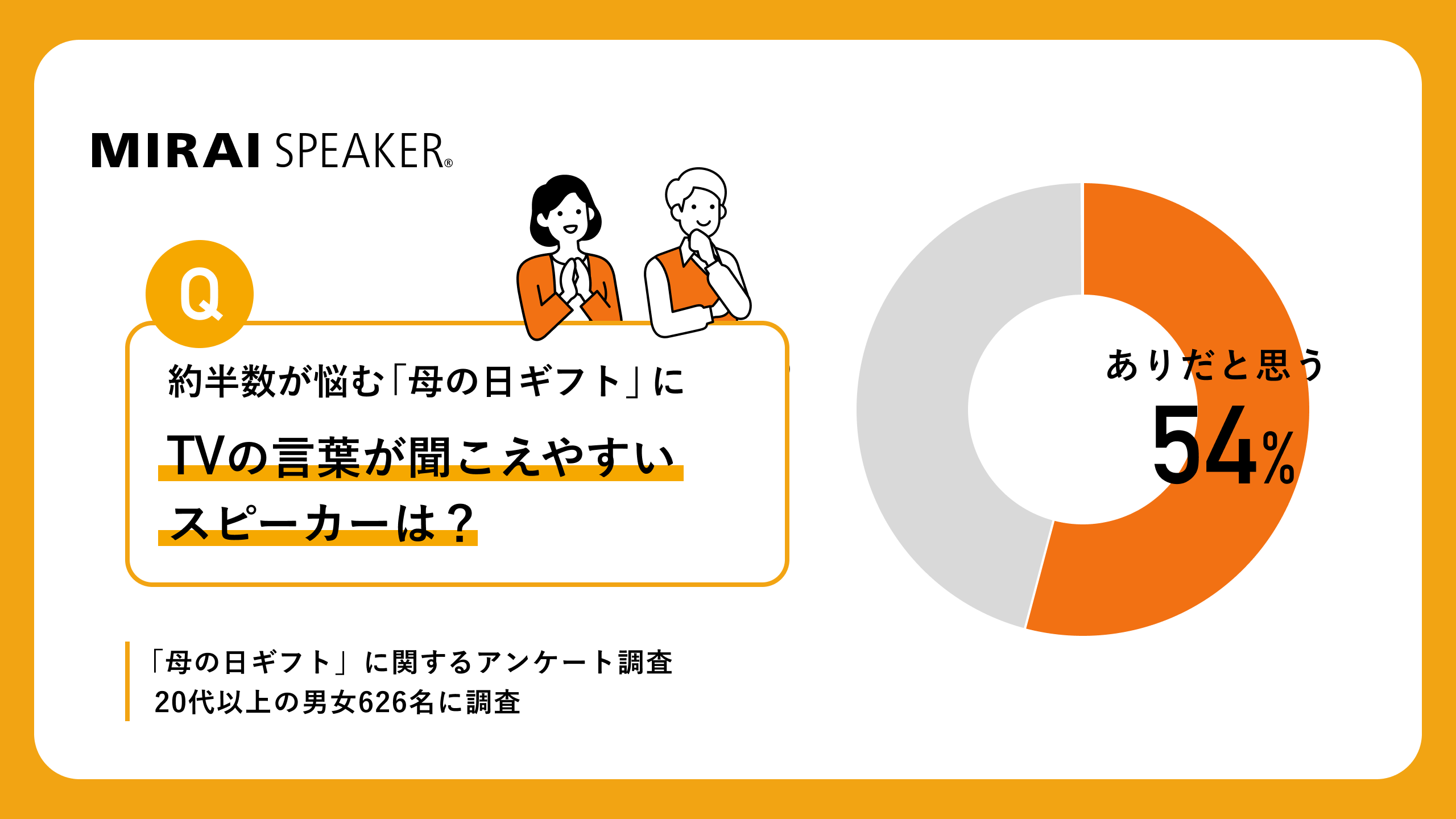 MIRAI SPEAKER®

Q

約半数が悩む「母の日ギフト」に

TVの言葉が聞こえやすい

スピーカーは？

ありだと思う

54%

「母の日ギフト」に関するアンケート調査
20代以上の男女626名に調査